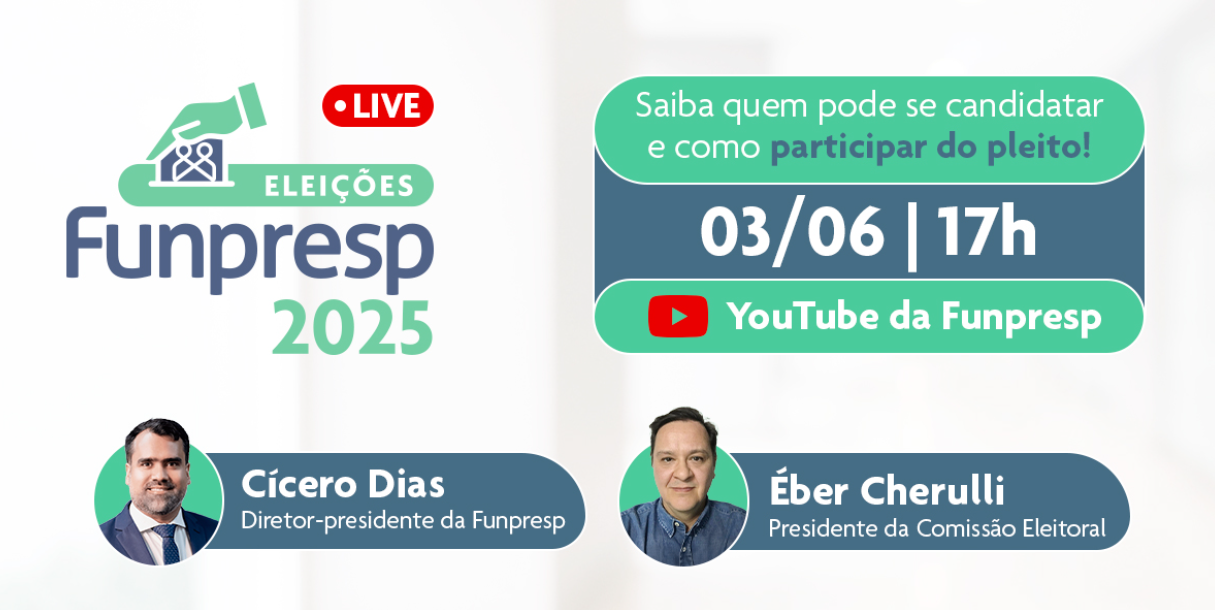 • LIVE

ELEIÇÕES
Funpresp
2025

Saiba quem pode se candidatar e como participar do pleito!

03/06 | 17h

YouTube da Funpresp

Cícero Dias
Diretor-presidente da Funpresp

Éber Cherulli
Presidente da Comissão Eleitoral